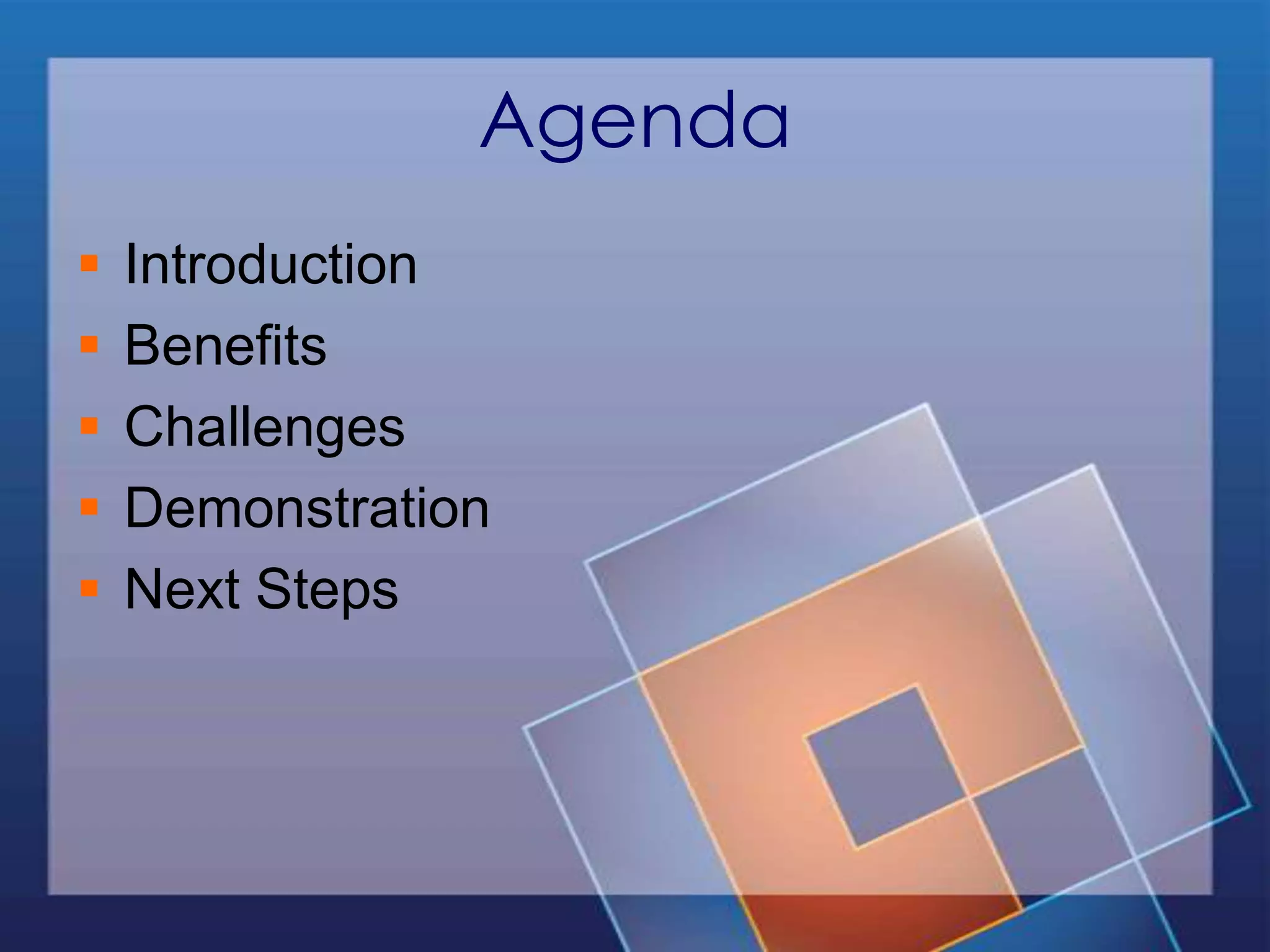 Agenda

- Introduction
- Benefits
- Challenges
- Demonstration
- Next Steps